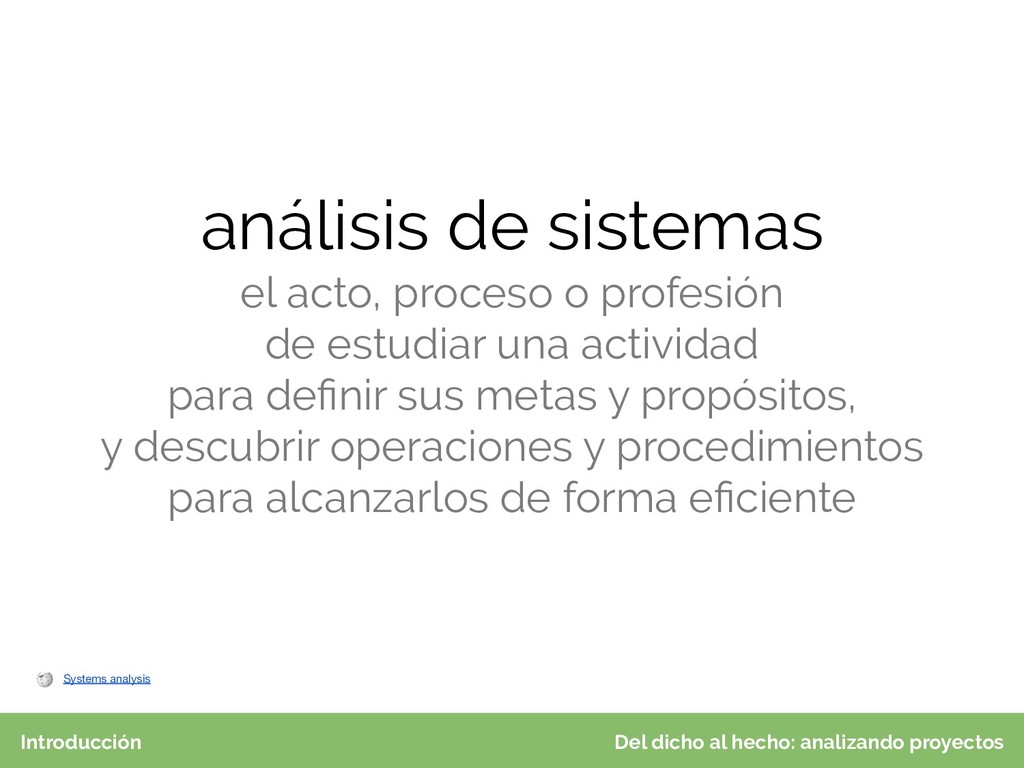 análisis de sistemas

el acto, proceso o profesión
de estudiar una actividad
para definir sus metas y propósitos,
y descubrir operaciones y procedimientos
para alcanzarlos de forma eficiente

Systems analysis

Introducción

Del dicho al hecho: analizando proyectos